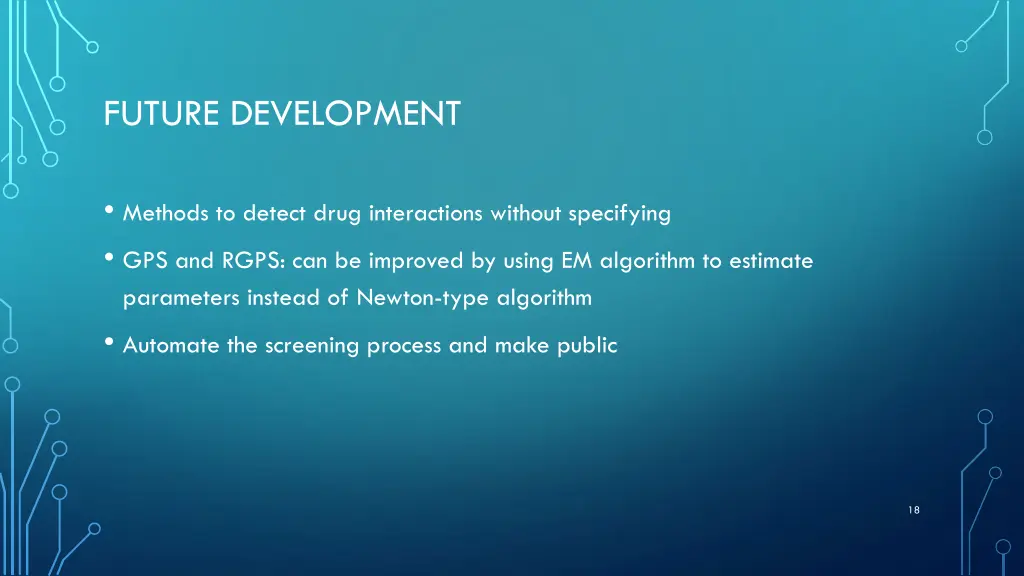 FUTURE DEVELOPMENT

• Methods to detect drug interactions without specifying

• GPS and RGPS: can be improved by using EM algorithm to estimate parameters instead of Newton-type algorithm

• Automate the screening process and make public

18